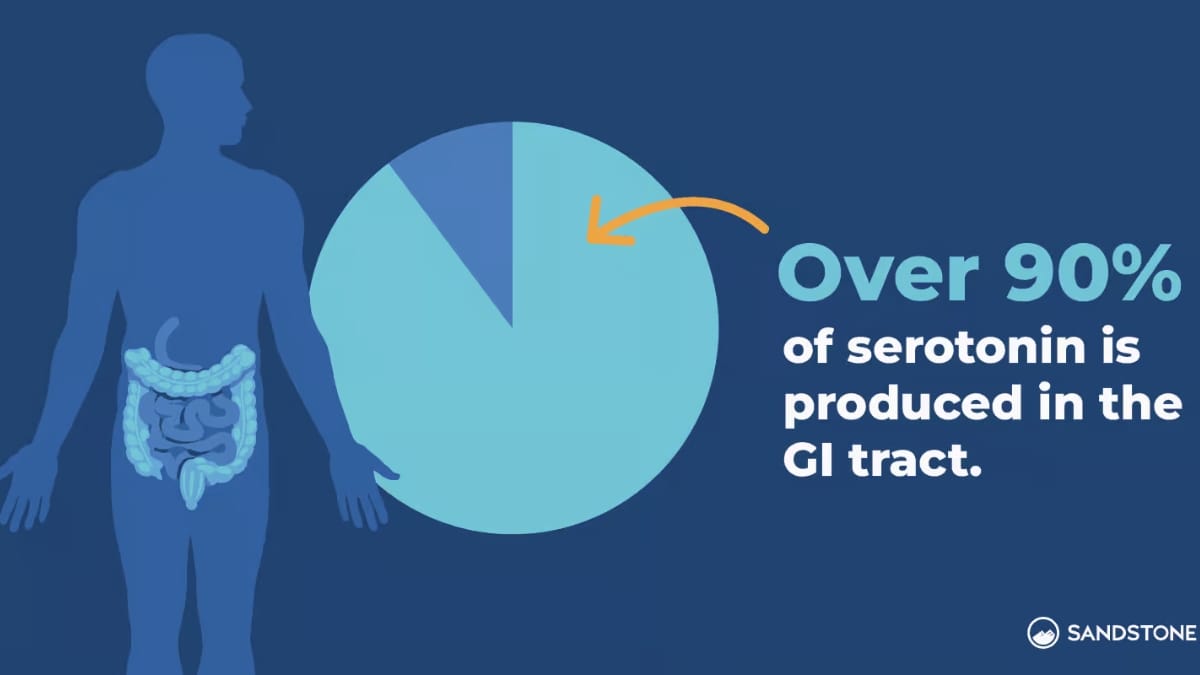 Over 90%
of serotonin is produced in the GI tract.

SANDSTONE